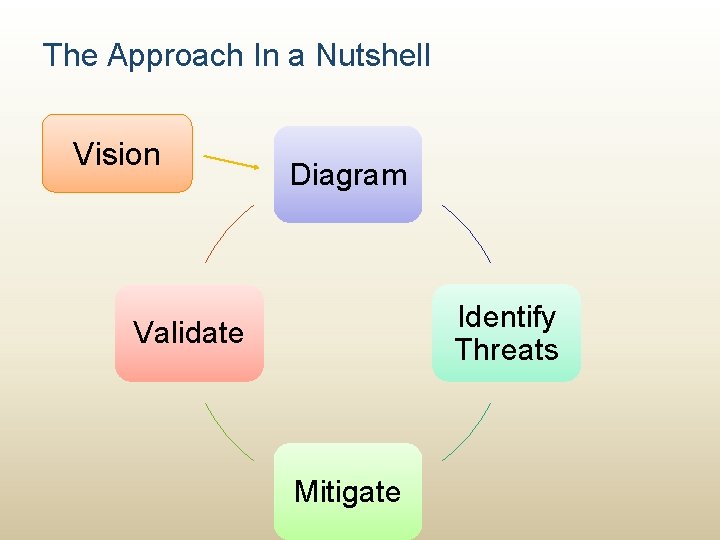 The Approach In a Nutshell

Vision

Diagram

Identify Threats

Mitigate

Validate